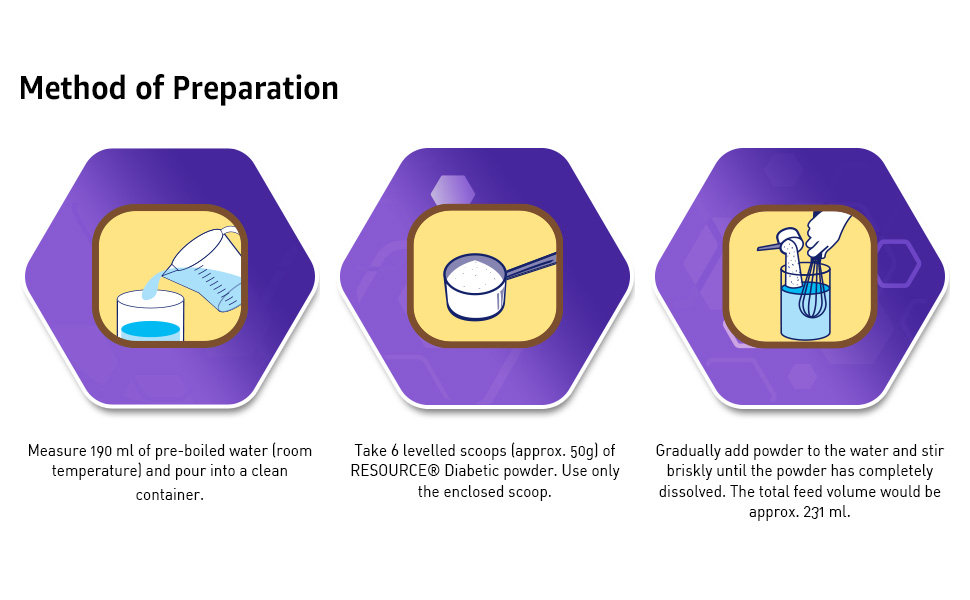 Method of Preparation

Measure 190 ml of pre-boiled water (room temperature) and pour into a clean container.

Take 6 levelled scoops (approx. 50g) of RESOURCE® Diabetic powder. Use only the enclosed scoop.

Gradually add powder to the water and stir briskly until the powder has completely dissolved. The total feed volume would be approx. 231 ml.